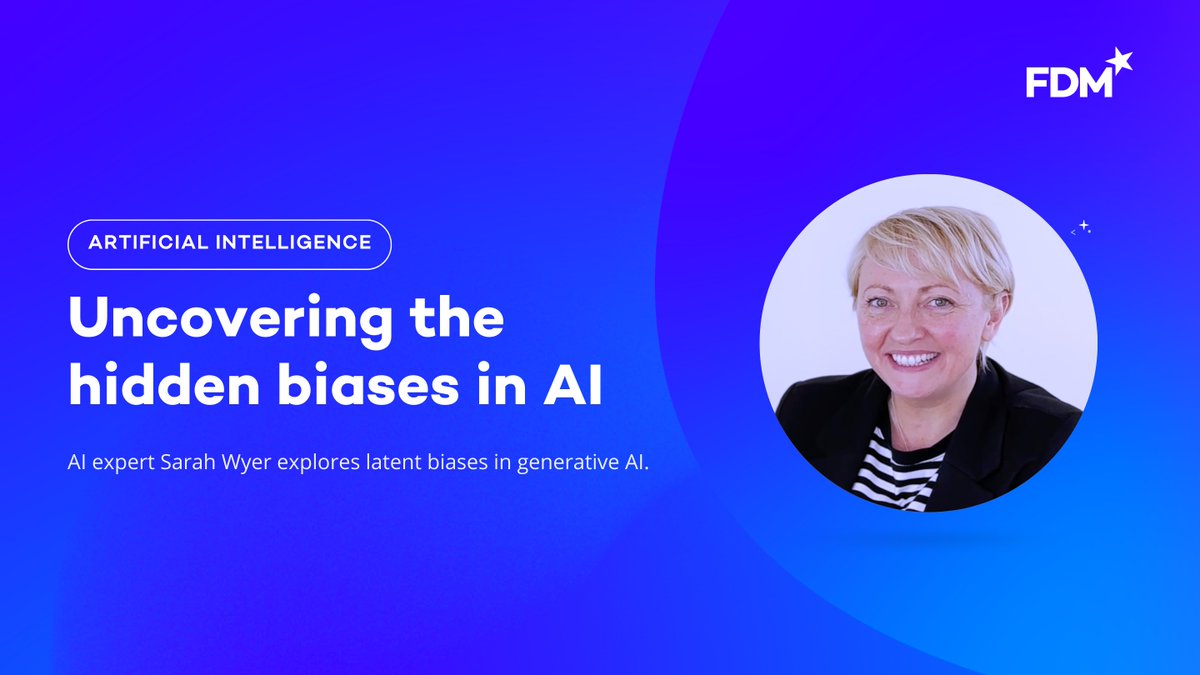 FDM

ARTIFICIAL INTELLIGENCE

Uncovering the hidden biases in AI

AI expert Sarah Wyer explores latent biases in generative AI.